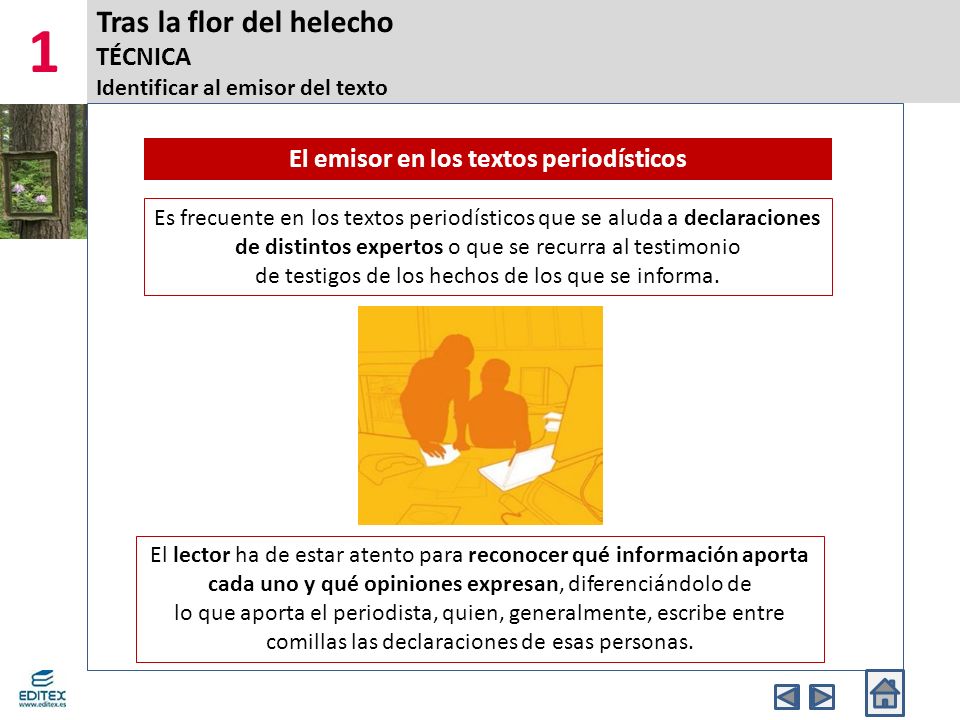 1

Tras la flor del helecho
TÉCNICA
Identificar al emisor del texto

El emisor en los textos periodísticos

Es frecuente en los textos periodísticos que se aluda a declaraciones de distintos expertos o que se recurra al testimonio de testigos de los hechos de los que se informa.

El lector ha de estar atento para reconocer qué información aporta cada uno y qué opiniones expresan, diferenciándolo de lo que aporta el periodista, quien, generalmente, escribe entre comillas las declaraciones de esas personas.

EDITEX
www.editex.es